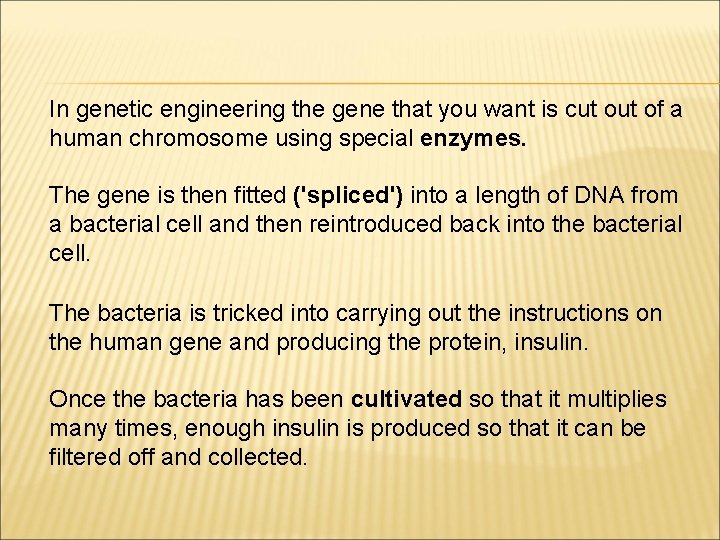 In genetic engineering the gene that you want is cut out of a human chromosome using special enzymes.

The gene is then fitted ('spliced') into a length of DNA from a bacterial cell and then reintroduced back into the bacterial cell.

The bacteria is tricked into carrying out the instructions on the human gene and producing the protein, insulin.

Once the bacteria has been cultivated so that it multiplies many times, enough insulin is produced so that it can be filtered off and collected.